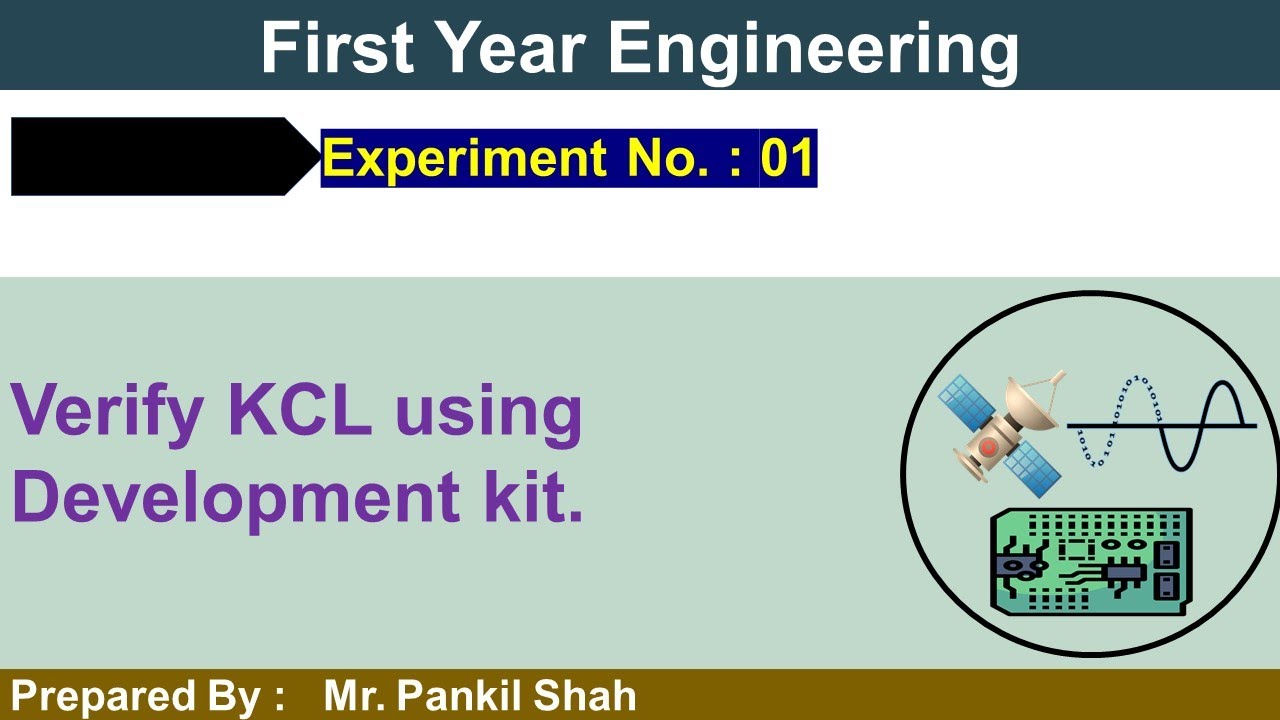 First Year Engineering

Experiment No. : 01

Verify KCL using Development kit.

Prepared By : Mr. Pankil Shah